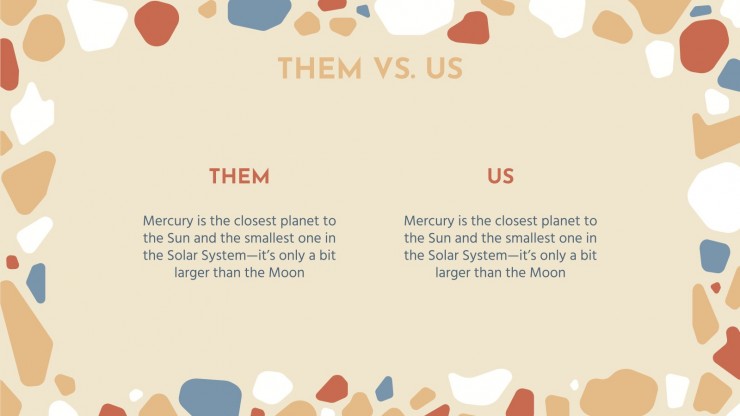 THEM VS. US

THEM

Mercury is the closest planet to the Sun and the smallest one in the Solar System—it's only a bit larger than the Moon

US

Mercury is the closest planet to the Sun and the smallest one in the Solar System—it's only a bit larger than the Moon